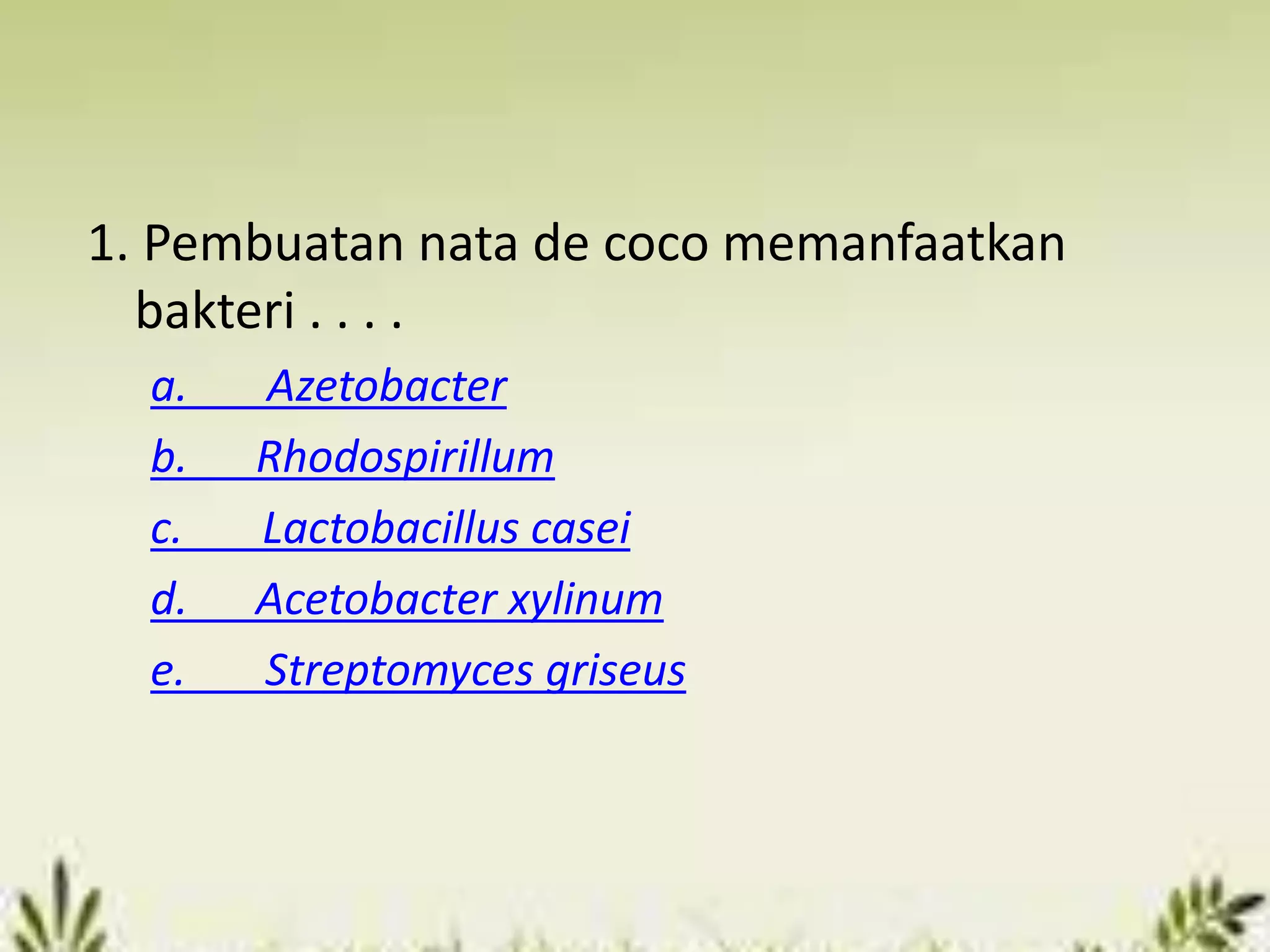 1. Pembuatan nata de coco memanfaatkan bakteri . . . .

a. Azetobacter

b. Rhodospirillum

c. Lactobacillus casei

d. Acetobacter xylinum

e. Streptomyces griseus